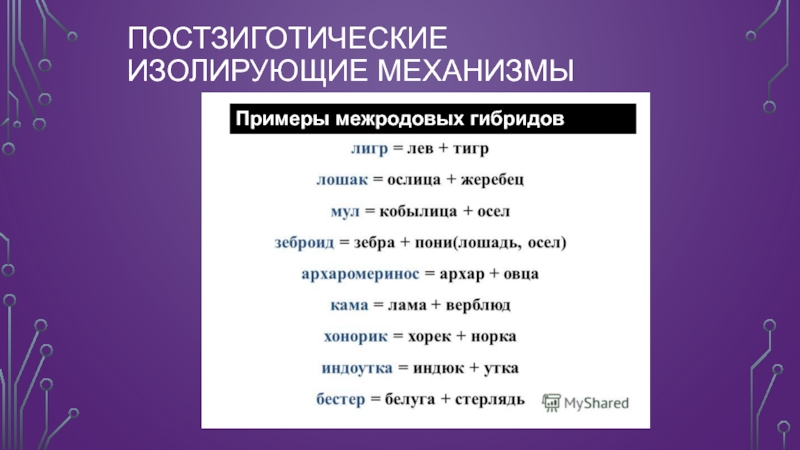 ПОСТЗИГОТИЧЕСКИЕ ИЗОЛИРУЮЩИЕ МЕХАНИЗМЫ

Примеры межродовых гибридов

лигр = лев + тигр

лошак = ослица + жеребец

мул = кобылица + осел

зеброид = зебра + пони(лошадь, осел)

архаромеринос = архар + овца

кама = лама + верблюд

хонорик = хорек + норка

индоутка = индюк + утка

бестер = белуга + стерлядь

MyShared